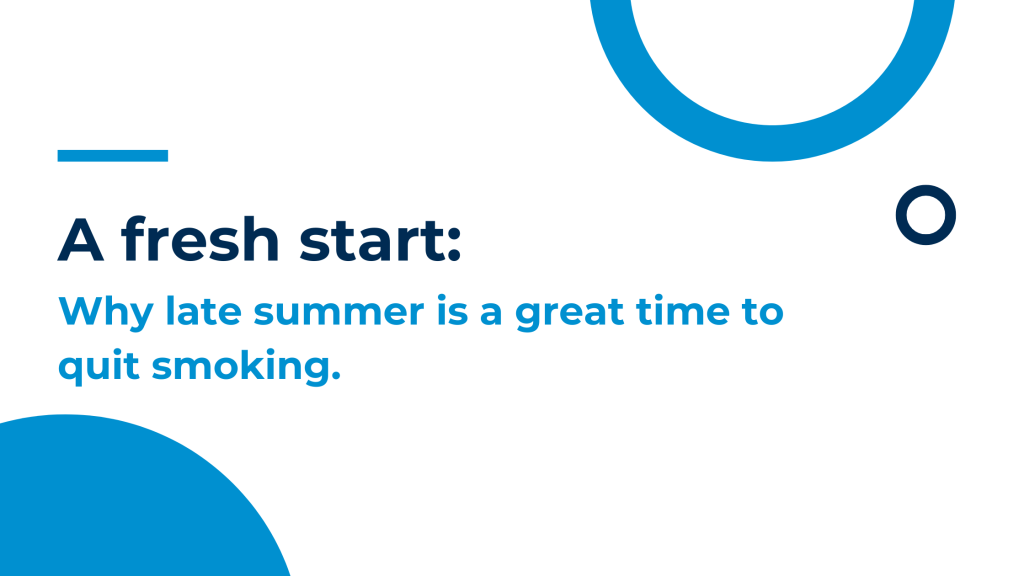 A fresh start:

Why late summer is a great time to quit smoking.